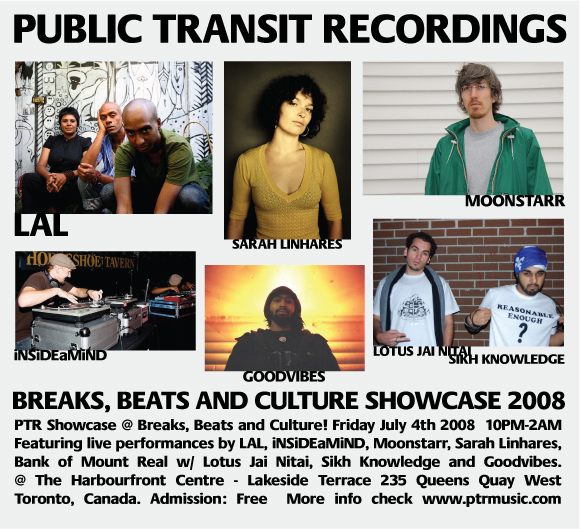 PUBLIC TRANSIT RECORDINGS

LAL

SARAH LINHARES

MOONSTARR

HORSESHOE TAVERN

iNSiDEaMiND

GOODVIBES

REASONABLE ENOUGH ?

LOTUS JAI NITAI

SIKH KNOWLEDGE

BREAKS, BEATS AND CULTURE SHOWCASE 2008

PTR Showcase @ Breaks, Beats and Culture! Friday July 4th 2008 10PM-2AM Featuring live performances by LAL, iNSiDEaMiND, Moonstarr, Sarah Linhares, Bank of Mount Real w/ Lotus Jai Nitai, Sikh Knowledge and Goodvibes. @ The Harbourfront Centre - Lakeside Terrace 235 Queens Quay West Toronto, Canada. Admission: Free More info check www.ptrmusic.com